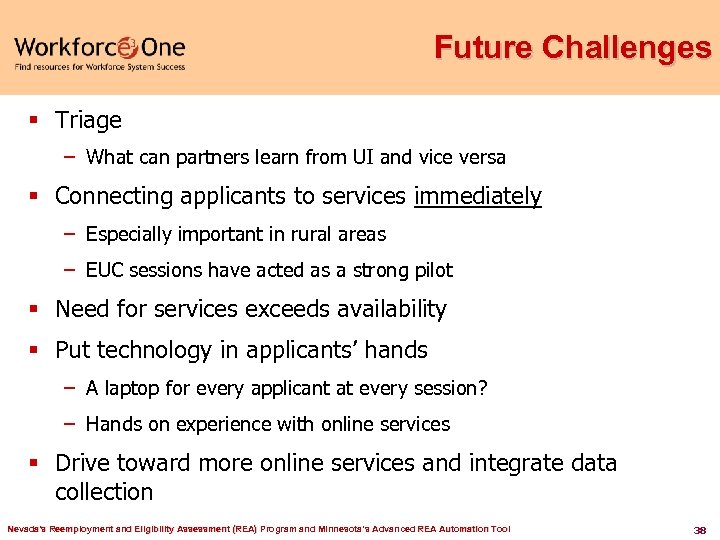 Workforce3One
Find resources for Workforce System Success

Future Challenges

▪ Triage
– What can partners learn from UI and vice versa
▪ Connecting applicants to services immediately
– Especially important in rural areas
– EUC sessions have acted as a strong pilot
▪ Need for services exceeds availability
▪ Put technology in applicants' hands
– A laptop for every applicant at every session?
– Hands on experience with online services
▪ Drive toward more online services and integrate data collection

Nevada's Reemployment and Eligibility Assessment (REA) Program and Minnesota's Advanced REA Automation Tool

38